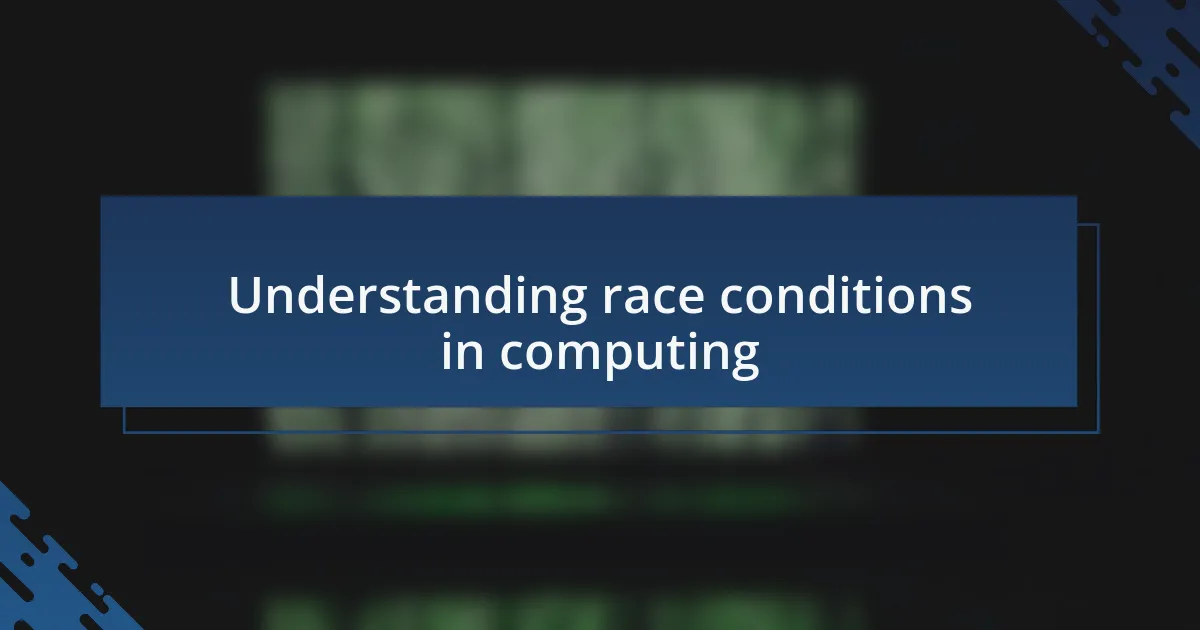 Understanding race conditions in computing